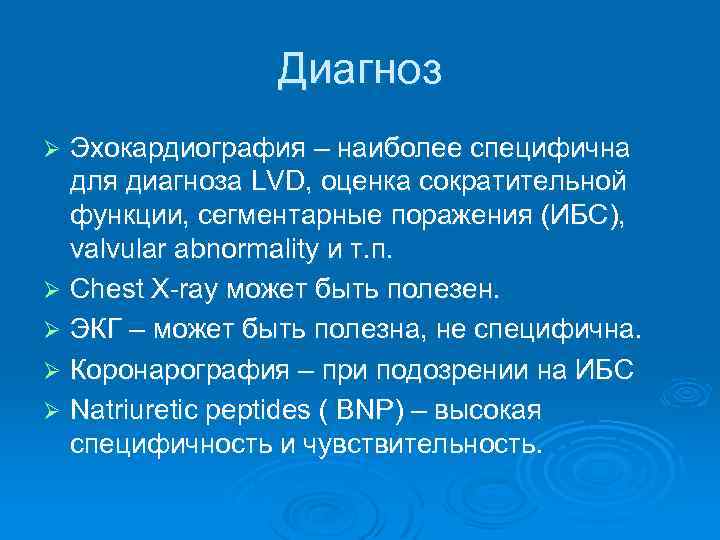 Диагноз

➢ Эхокардиография – наиболее специфична для диагноза LVD, оценка сократительной функции, сегментарные поражения (ИБС), valvular abnormality и т.п.

➢ Chest X-ray может быть полезен.

➢ ЭКГ – может быть полезна, не специфична.

➢ Коронарография – при подозрении на ИБС

➢ Natriuretic peptides ( BNP) – высокая специфичность и чувствительность.